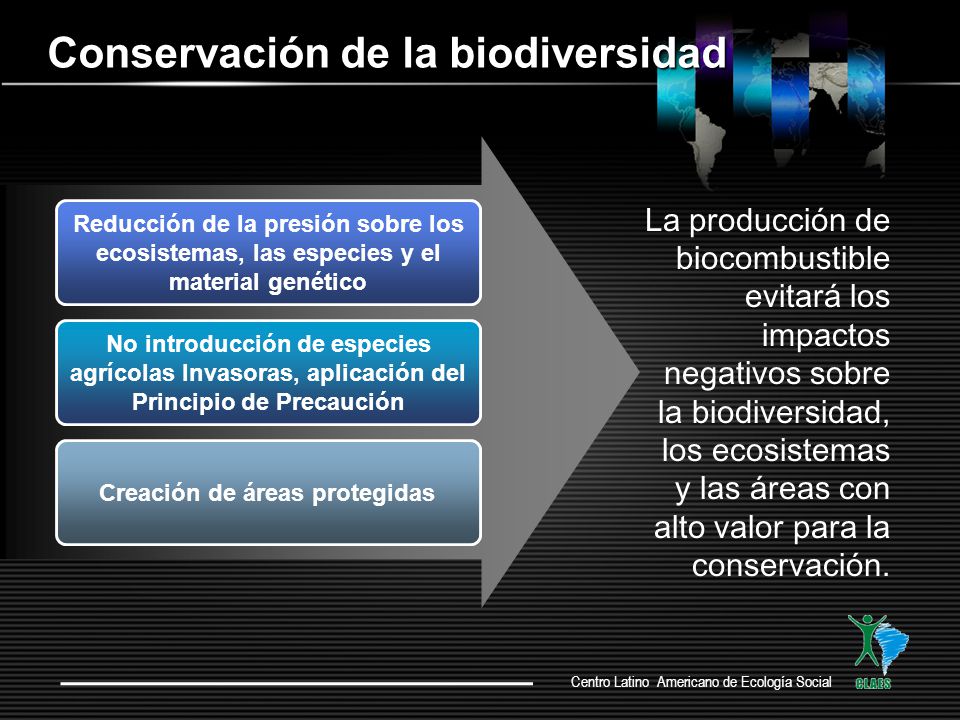 Conservación de la biodiversidad

Reducción de la presión sobre los ecosistemas, las especies y el material genético

No introducción de especies agrícolas Invasoras, aplicación del Principio de Precaución

Creación de áreas protegidas

La producción de biocombustible evitará los impactos negativos sobre la biodiversidad, los ecosistemas y las áreas con alto valor para la conservación.

Centro Latino Americano de Ecología Social

CLAES